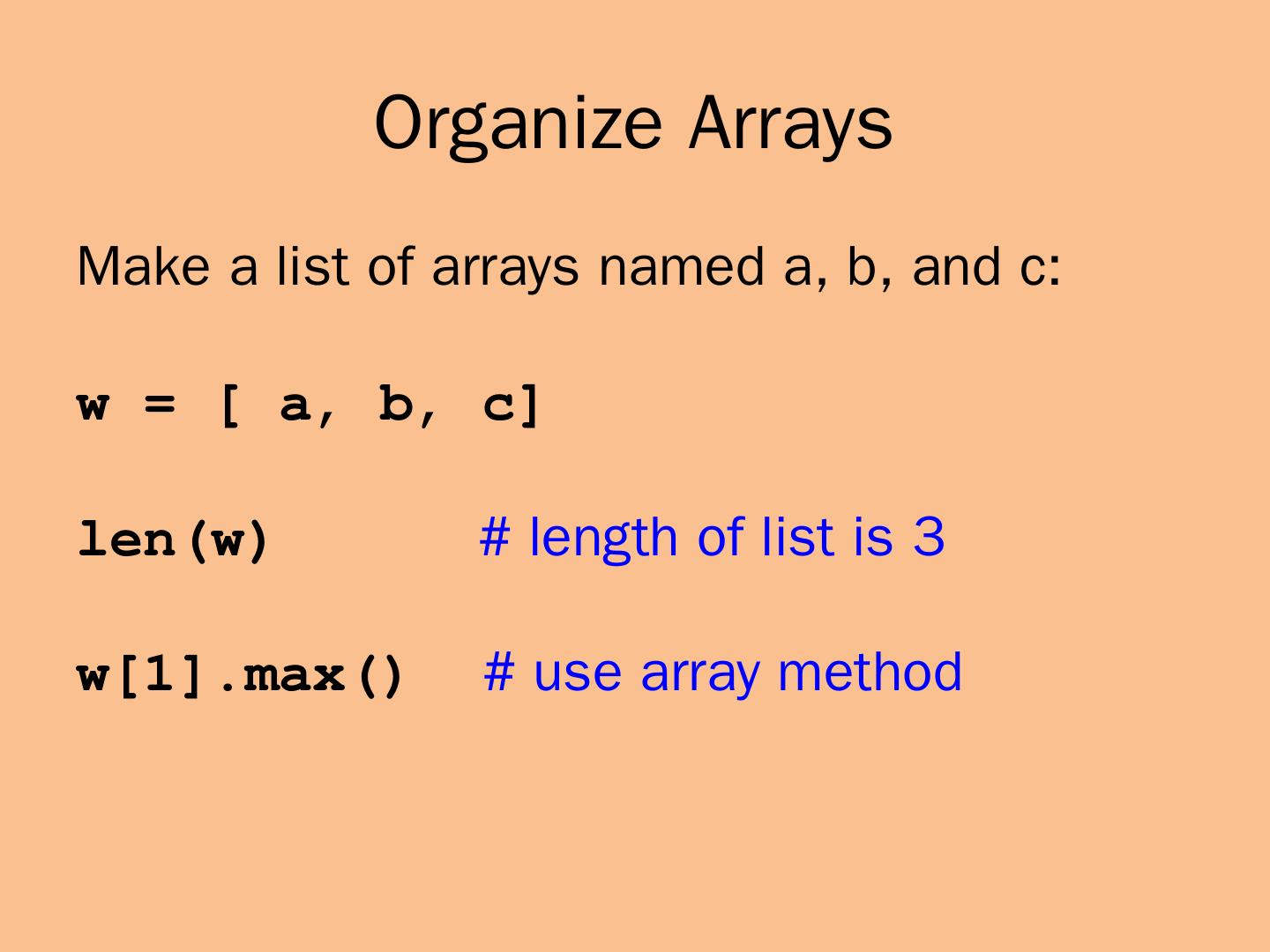 Organize Arrays

Make a list of arrays named a, b, and c:

w = [ a, b, c]

len(w) # length of list is 3

w[1].max() # use array method